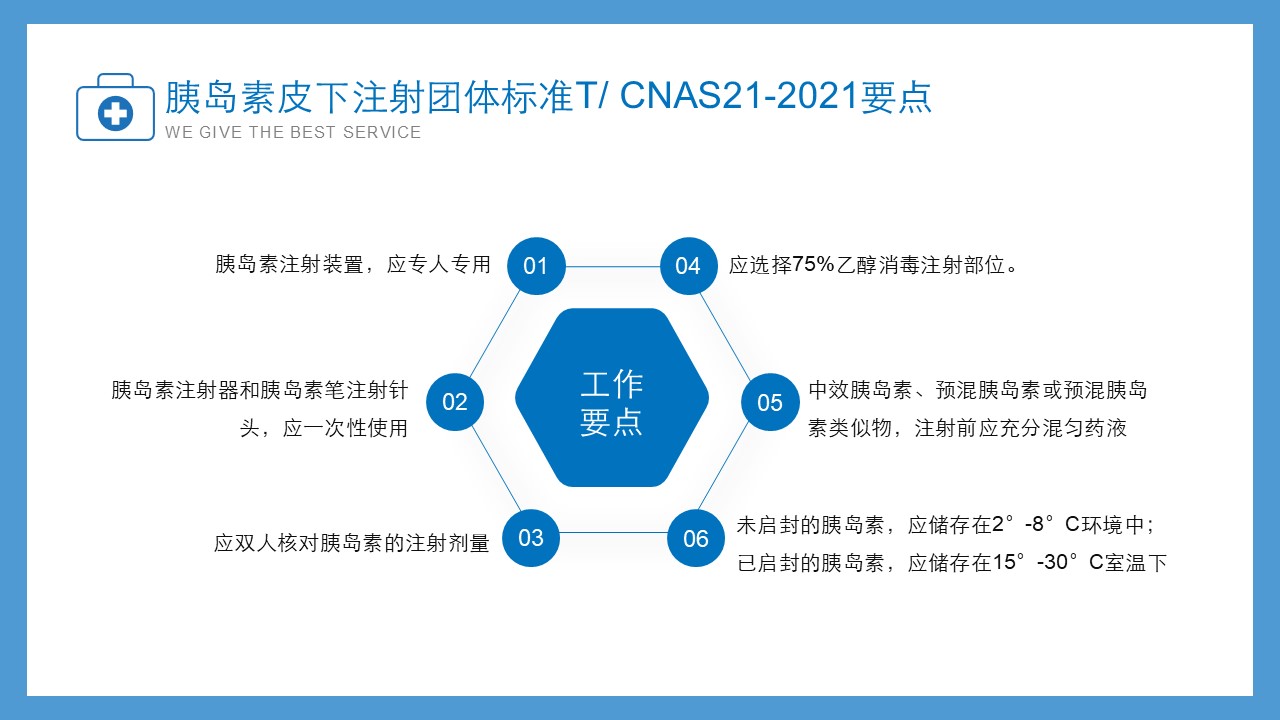 胰岛素皮下注射团体标准T/ CNAS21-2021要点
WE GIVE THE BEST SERVICE

工作要点

01
胰岛素注射装置，应专人专用

02
胰岛素注射器和胰岛素笔注射针头，应一次性使用

03
应双人核对胰岛素的注射剂量

04
应选择75%乙醇消毒注射部位。

05
中效胰岛素、预混胰岛素或预混胰岛素类似物，注射前应充分混匀药液

06
未启封的胰岛素，应储存在2°-8°C环境中；已启封的胰岛素，应储存在15°-30°C室温下